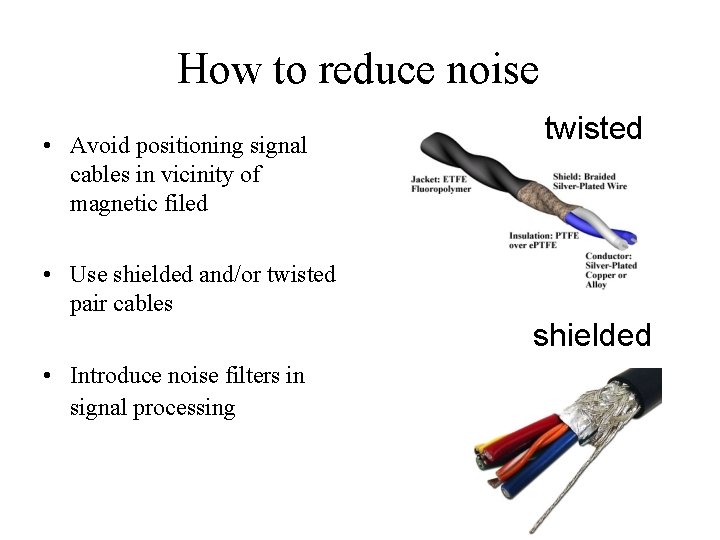 How to reduce noise

• Avoid positioning signal cables in vicinity of magnetic filed

• Use shielded and/or twisted pair cables

• Introduce noise filters in signal processing

twisted

Jacket: ETFE Fluoropolymer

Shield: Braided Silver-Plated Wire

Insulation: PTFE over ePTFE

Conductor: Silver-Plated Copper or Alloy

shielded